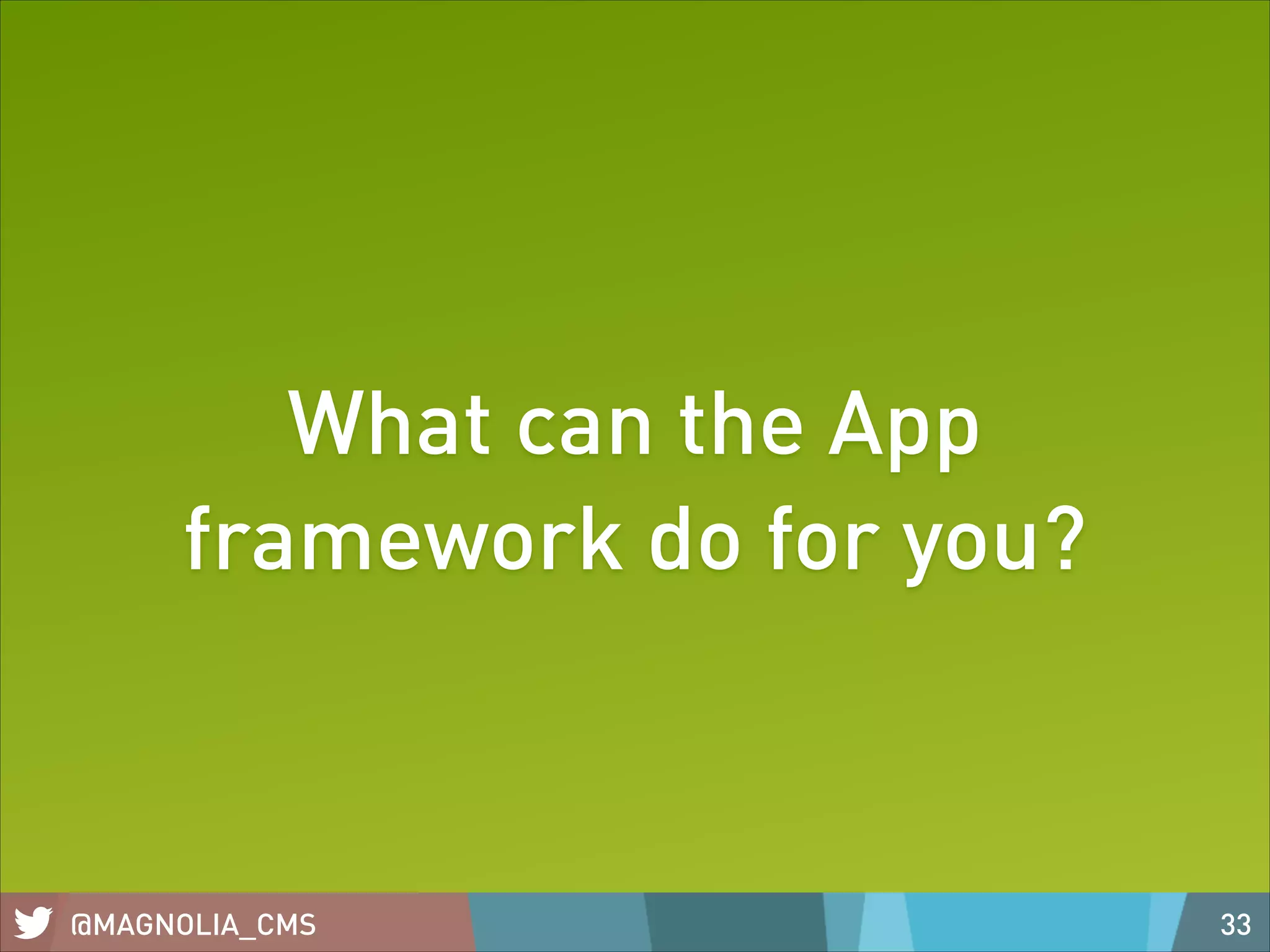 What can the App framework do for you?

@MAGNOLIA_CMS

33